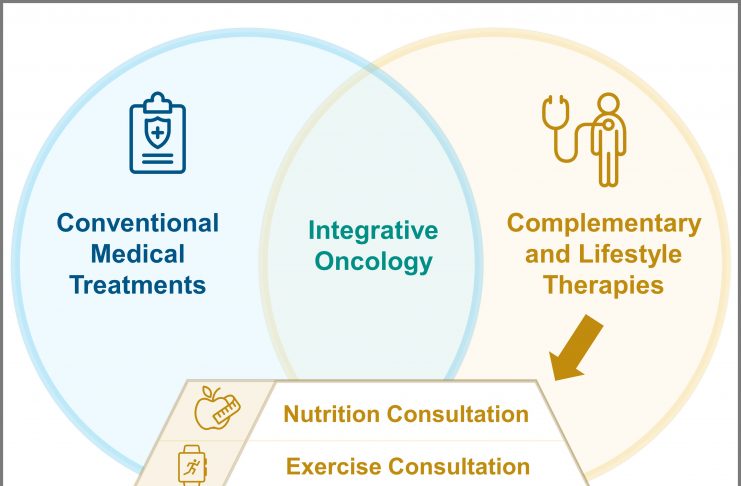 Conventional Medical Treatments

Integrative Oncology

Complementary and Lifestyle Therapies

Nutrition Consultation

Exercise Consultation